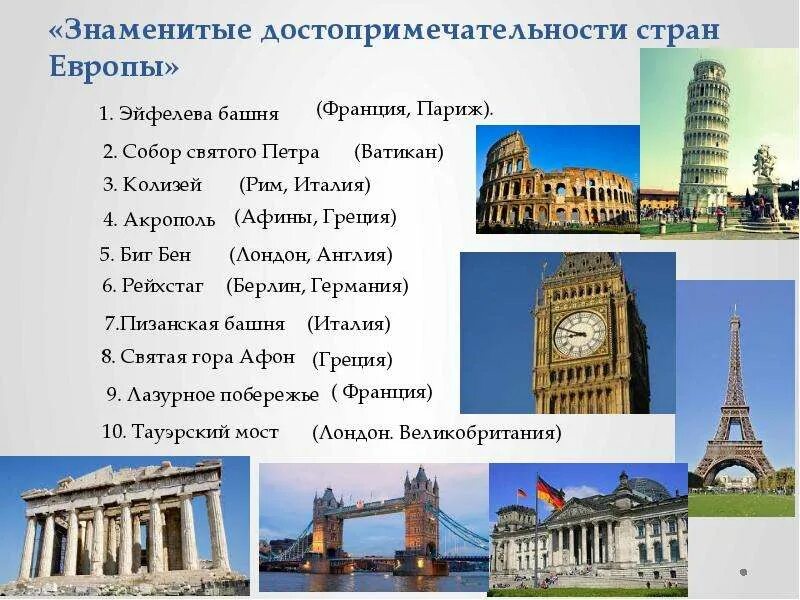 «Знаменитые достопримечательности стран Европы»

1. Эйфелева башня (Франция, Париж).
2. Собор святого Петра (Ватикан)
3. Колизей (Рим, Италия)
4. Акрополь (Афины, Греция)
5. Биг Бен (Лондон, Англия)
6. Рейхстаг (Берлин, Германия)
7.Пизанская башня (Италия)
8. Святая гора Афон (Греция)
9. Лазурное побережье ( Франция)
10. Тауэрский мост (Лондон. Великобритания)